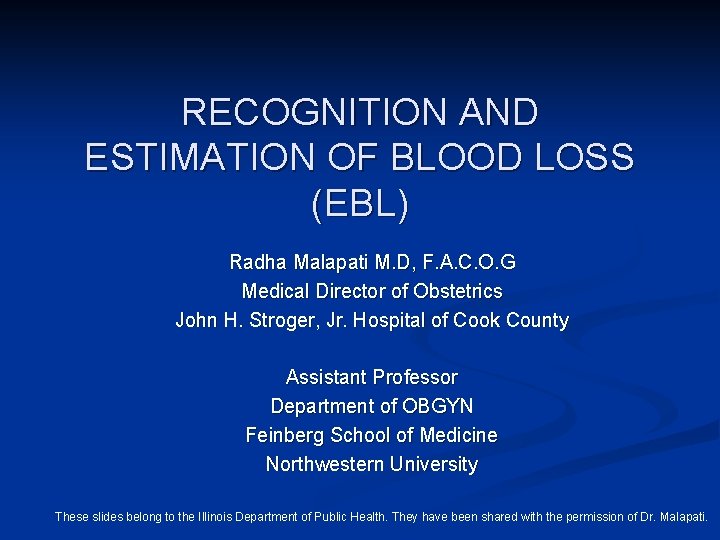 RECOGNITION AND ESTIMATION OF BLOOD LOSS (EBL)

Radha Malapati M.D, F.A.C.O.G
Medical Director of Obstetrics
John H. Stroger, Jr. Hospital of Cook County

Assistant Professor
Department of OBGYN
Feinberg School of Medicine
Northwestern University

These slides belong to the Illinois Department of Public Health. They have been shared with the permission of Dr. Malapati.